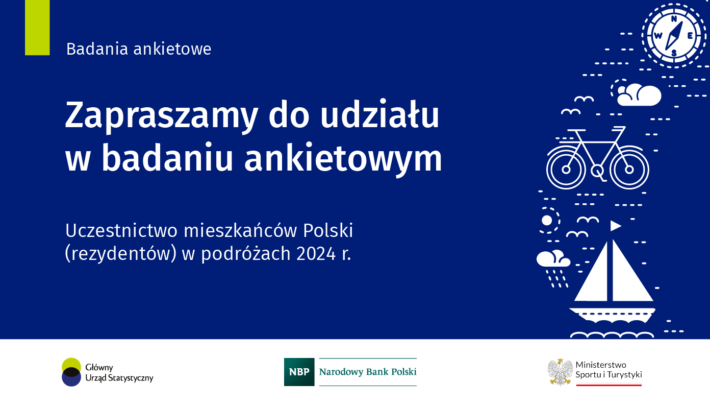 Badania ankietowe

Zapraszamy do udziału w badaniu ankietowym

Uczestnictwo mieszkańców Polski (rezydentów) w podróżach 2024 r.

N
E
S
W

Główny Urząd Statystyczny

NBP Narodowy Bank Polski

Ministerstwo Sportu i Turystyki